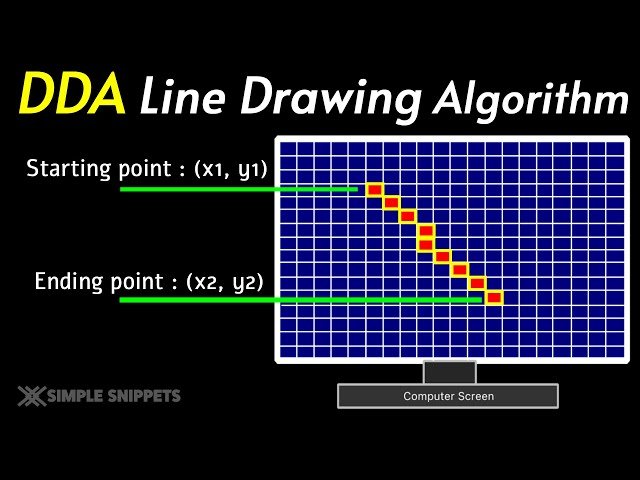 DDA Line Drawing Algorithm

Starting point : (x1, y1)

Ending point : (x2, y2)

SIMPLE SNIPPETS

Computer Screen